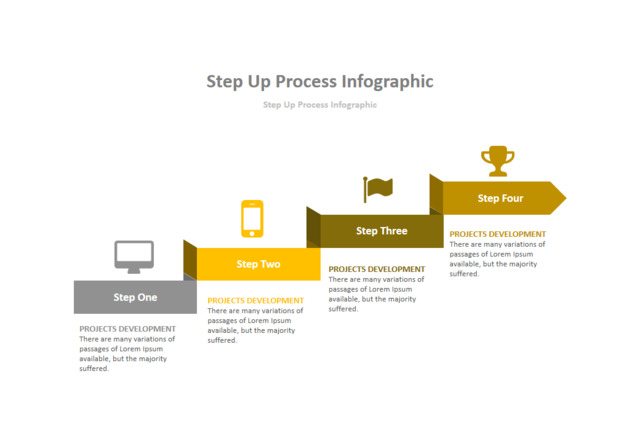 Step Up Process Infographic

Step Up Process Infographic

Step One

PROJECTS DEVELOPMENT
There are many variations of passages of Lorem Ipsum available, but the majority suffered.

Step Two

PROJECTS DEVELOPMENT
There are many variations of passages of Lorem Ipsum available, but the majority suffered.

Step Three

PROJECTS DEVELOPMENT
There are many variations of passages of Lorem Ipsum available, but the majority suffered.

Step Four

PROJECTS DEVELOPMENT
There are many variations of passages of Lorem Ipsum available, but the majority suffered.